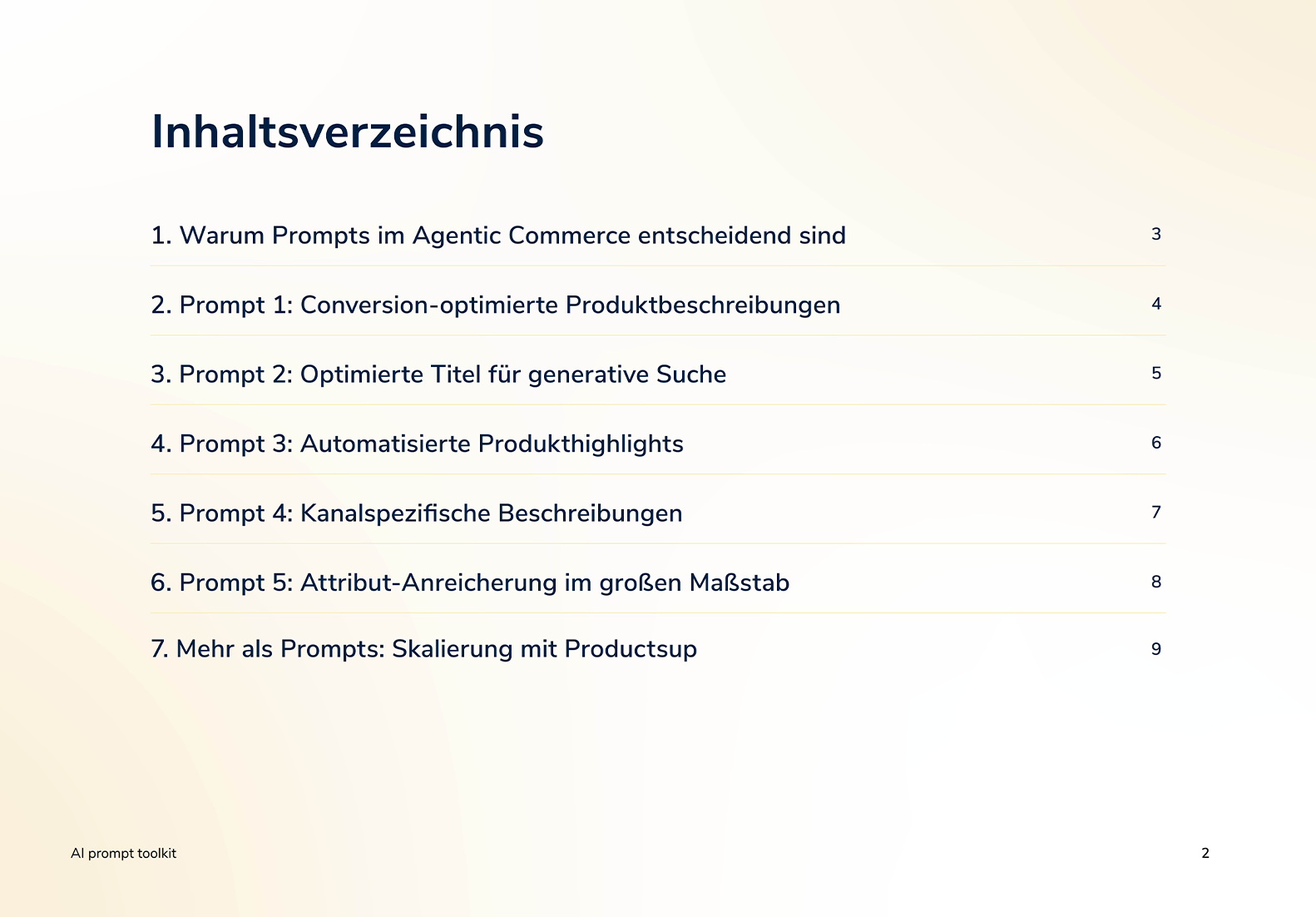 Inhaltsverzeichnis

1. Warum Prompts im Agentic Commerce entscheidend sind 3

2. Prompt 1: Conversion-optimierte Produktbeschreibungen 4

3. Prompt 2: Optimierte Titel für generative Suche 5

4. Prompt 3: Automatisierte Produkthighlights 6

5. Prompt 4: Kanalspezifische Beschreibungen 7

6. Prompt 5: Attribut-Anreicherung im großen Maßstab 8

7. Mehr als Prompts: Skalierung mit Productsup 9

AI prompt toolkit

2